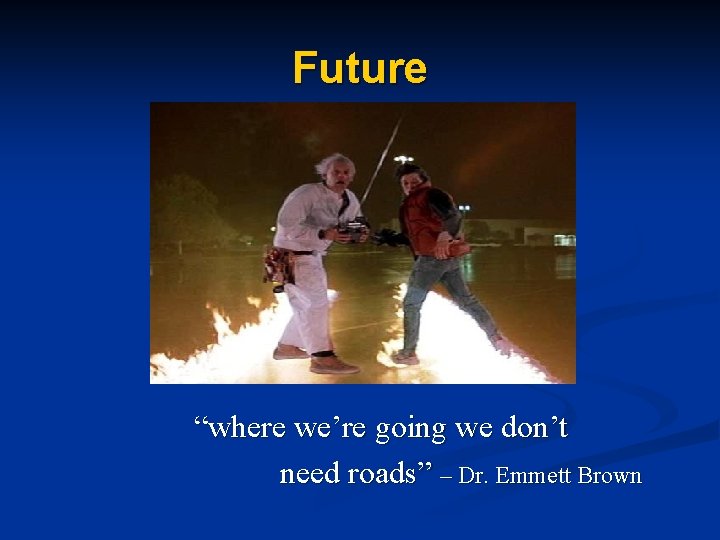 Future

“where we’re going we don’t need roads” – Dr. Emmett Brown